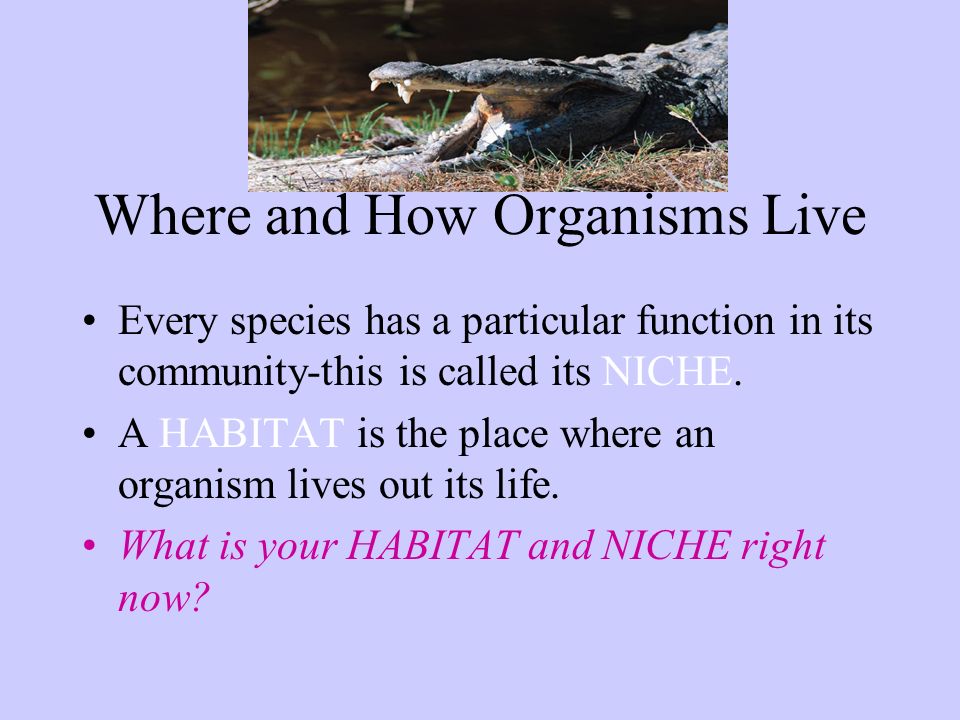 Where and How Organisms Live

• Every species has a particular function in its community-this is called its NICHE.

• A HABITAT is the place where an organism lives out its life.

• What is your HABITAT and NICHE right now?